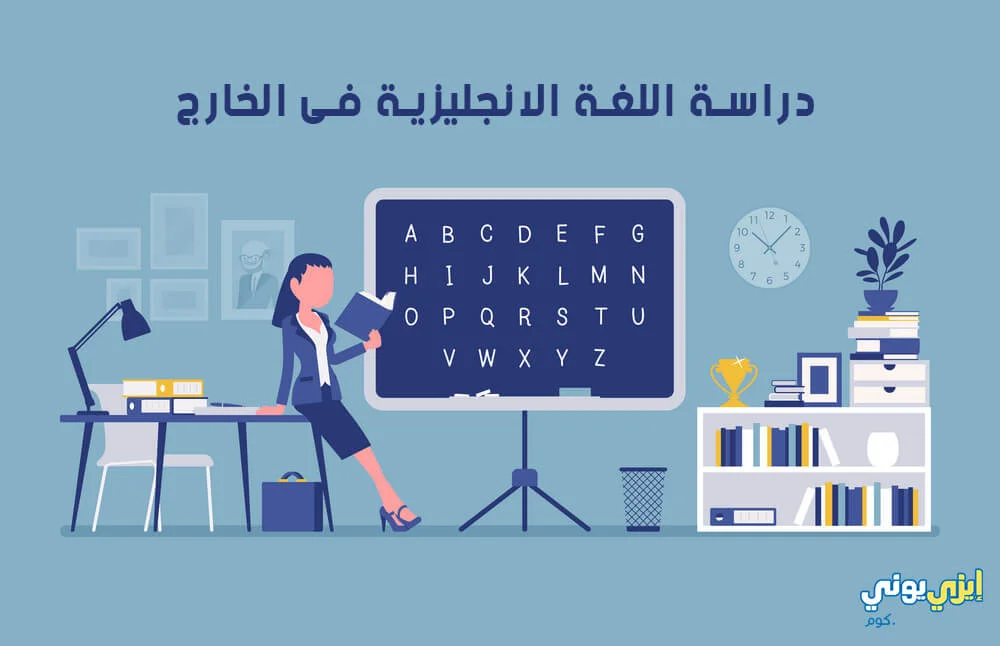 دراسة اللغة الانجليزية فى الخارج

A B C D E F G
H I J K L M N
O P Q R S T U
V W X Y Z

12 1 2 3 4 5 6 7 8 9 10 11

إيزي يوني
.كوم